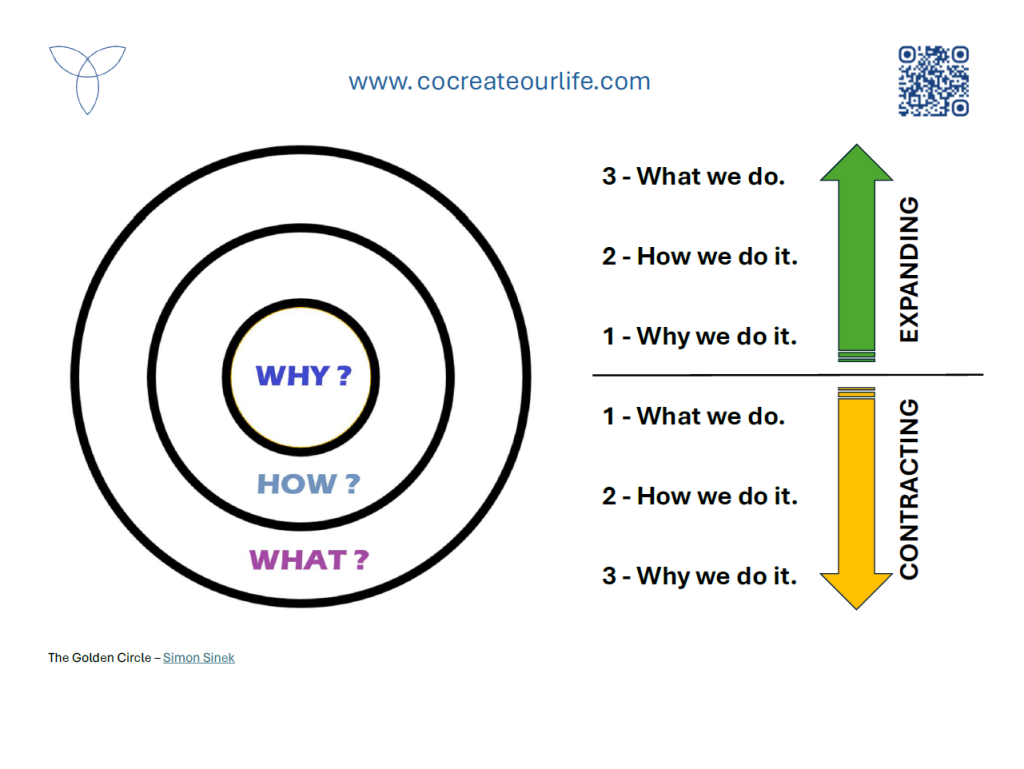 www.cocreateourlife.com

WHY ?

HOW ?

WHAT ?

3 - What we do.

2 - How we do it.

1 - Why we do it.

EXPANDING

1 - What we do.

2 - How we do it.

3 - Why we do it.

CONTRACTING

The Golden Circle – Simon Sinek